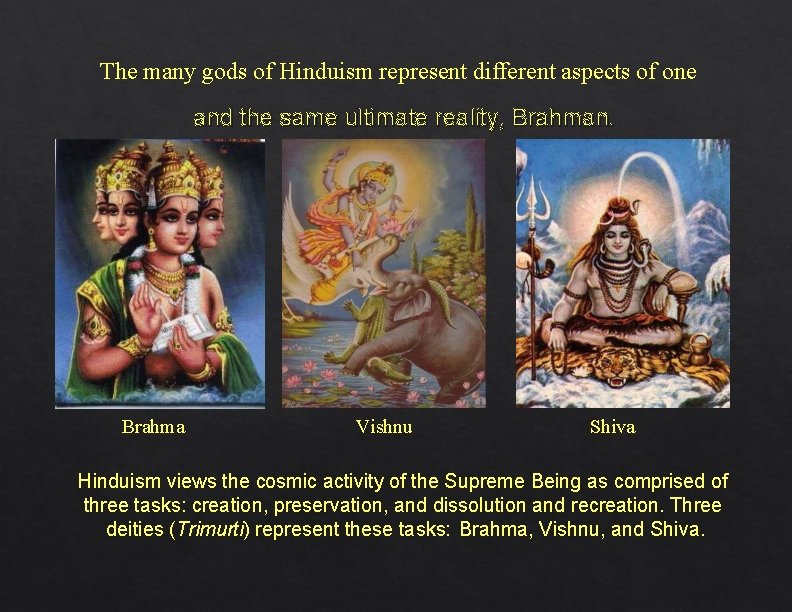 The many gods of Hinduism represent different aspects of one and the same ultimate reality, Brahman.

Brahma

Vishnu

Shiva

Hinduism views the cosmic activity of the Supreme Being as comprised of three tasks: creation, preservation, and dissolution and recreation. Three deities (Trimurti) represent these tasks: Brahma, Vishnu, and Shiva.